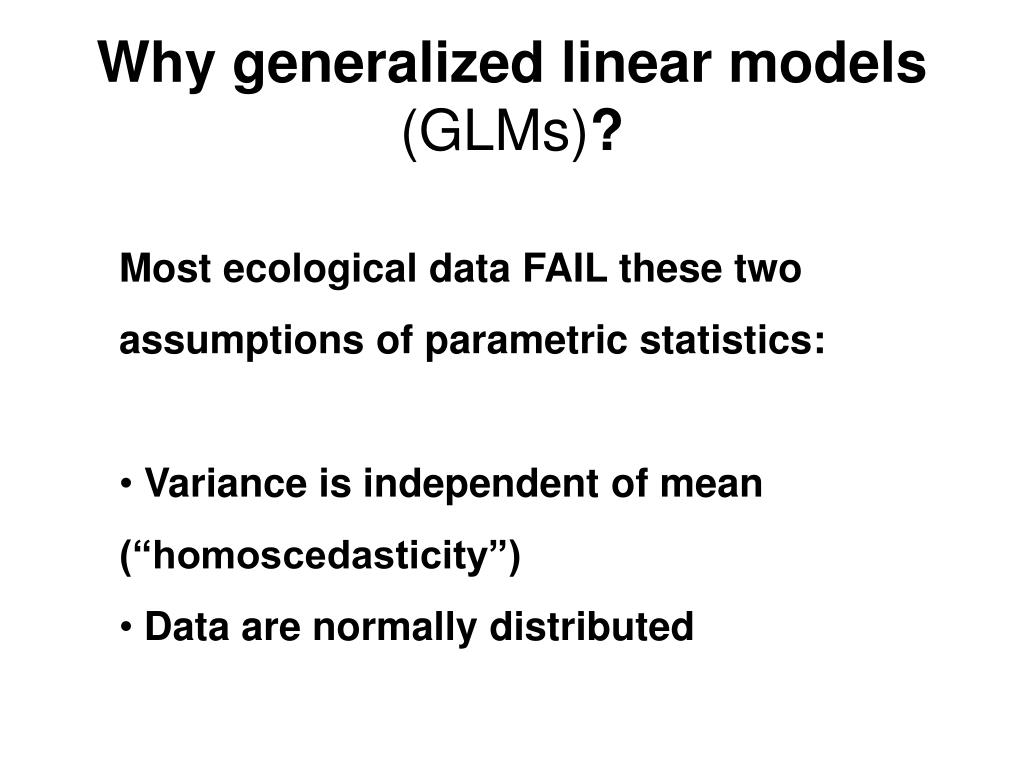 Why generalized linear models (GLMs)?

Most ecological data FAIL these two assumptions of parametric statistics:

• Variance is independent of mean (“homoscedasticity”)

• Data are normally distributed